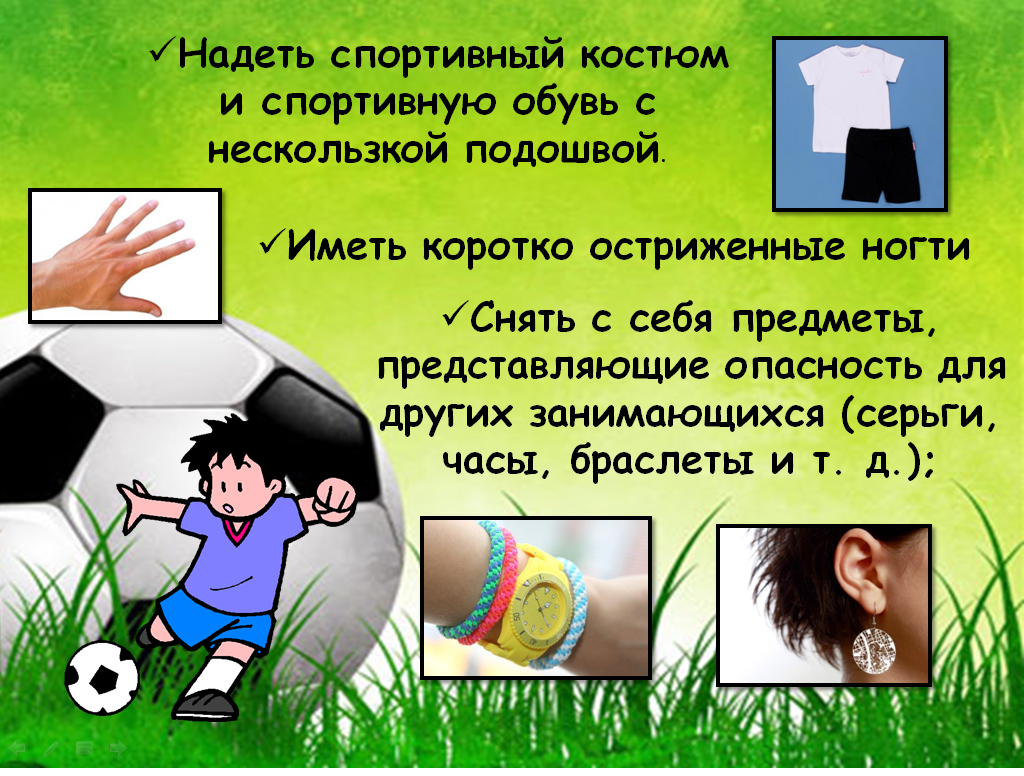 ✓Надеть спортивный костюм и спортивную обувь с нескользкой подошвой.

✓Иметь коротко остриженные ногти

✓Снять с себя предметы, представляющие опасность для других занимающихся (серьги, часы, браслеты и т. д.);